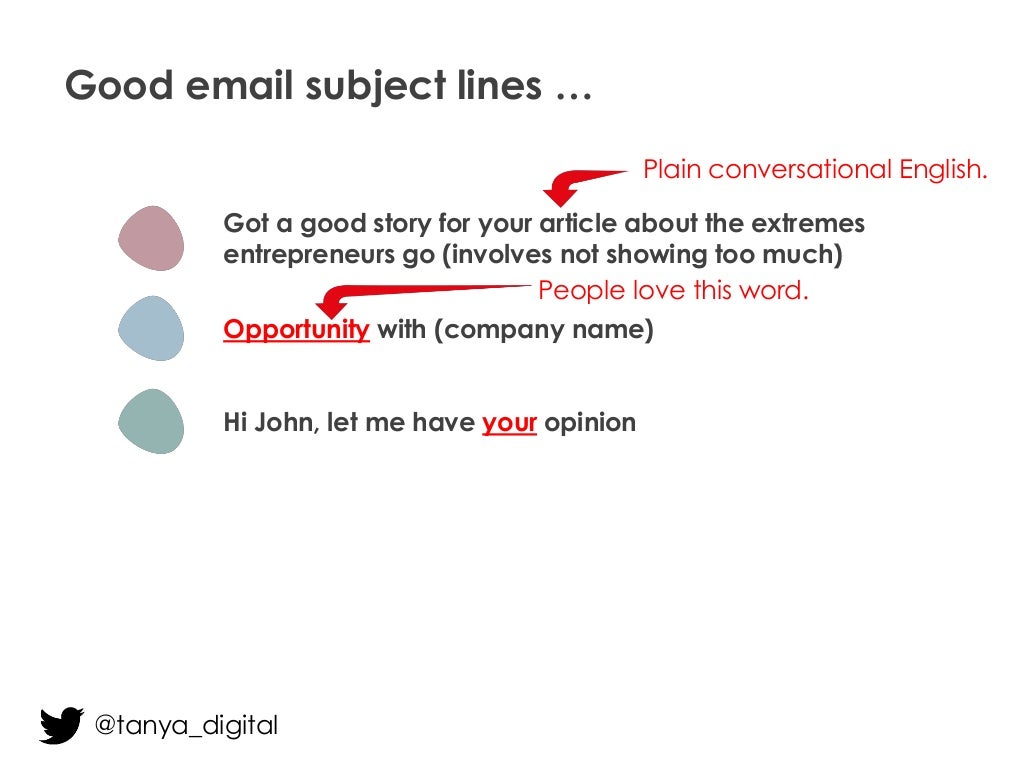 Good email subject lines …

Plain conversational English.

Got a good story for your article about the extremes entrepreneurs go (involves not showing too much)

People love this word.

Opportunity with (company name)

Hi John, let me have your opinion

@tanya_digital